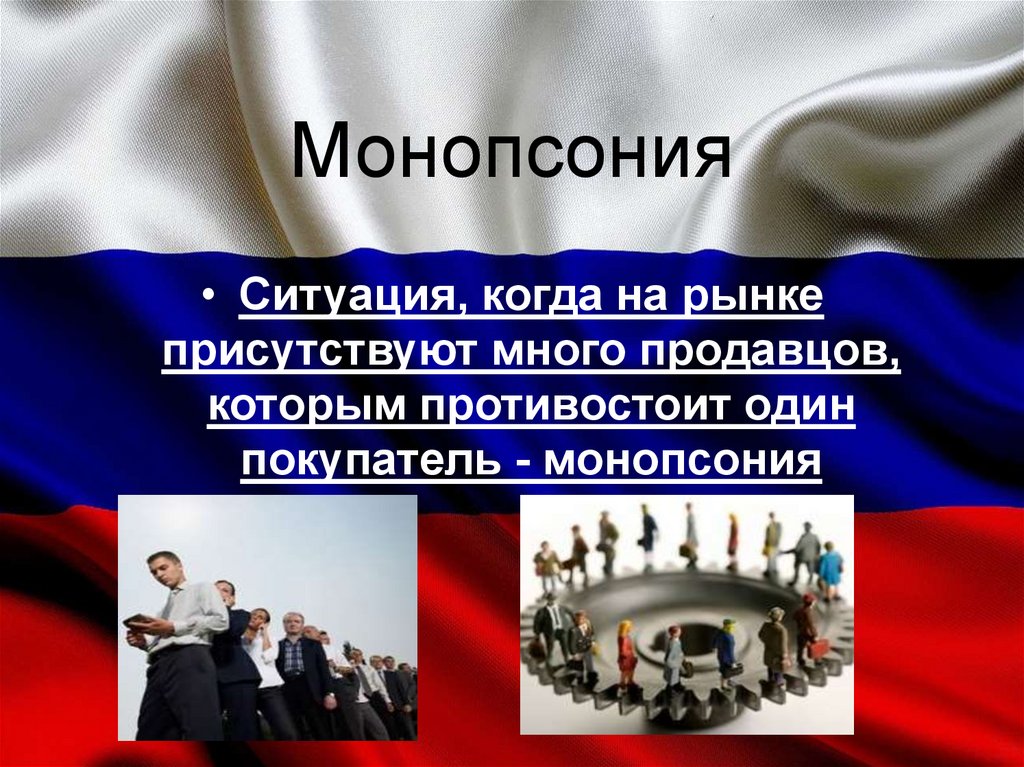 Монопсония

• Ситуация, когда на рынке присутствуют много продавцов, которым противостоит один покупатель - монопсония